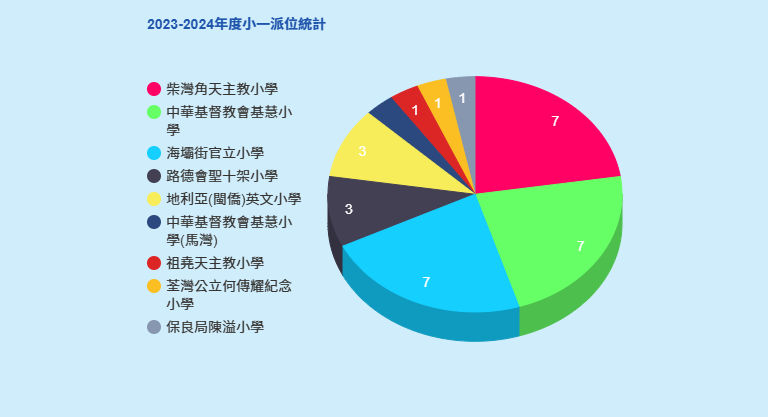 2023-2024年度小一派位統計

柴灣角天主教小學
中華基督教會基慧小學
海壩街官立小學
路德會聖十架小學
地利亞(閩僑)英文小學
中華基督教會基慧小學(馬灣)
祖堯天主教小學
荃灣公立何傳耀紀念小學
保良局陳溢小學

7
7
7
3
3
1
1
1